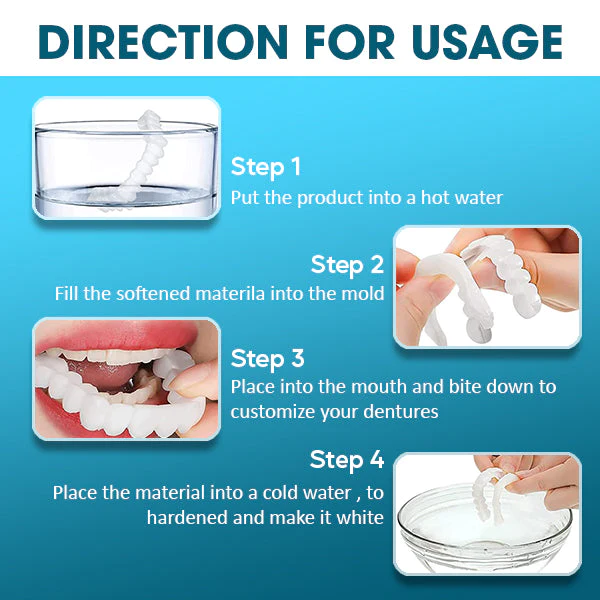 DIRECTION FOR USAGE

Step 1
Put the product into a hot water

Step 2
Fill the softened materila into the mold

Step 3
Place into the mouth and bite down to customize your dentures

Step 4
Place the material into a cold water , to hardened and make it white